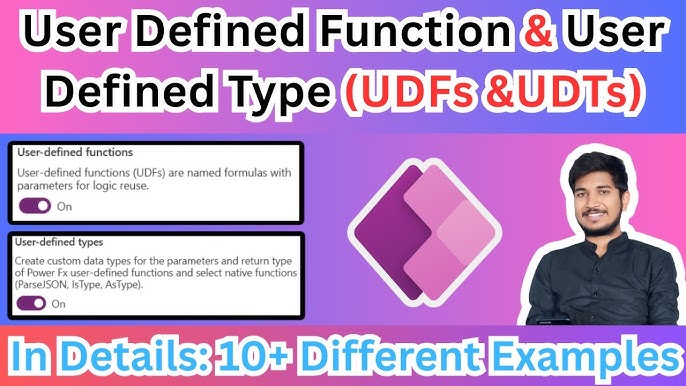 User Defined Function & User Defined Type (UDFs &UDTs)

User-defined functions

User-defined functions (UDFs) are named formulas with parameters for logic reuse.

On

User-defined types

Create custom data types for the parameters and return type of Power Fx user-defined functions and select native functions (ParseJSON, IsType, AsType).

On

In Details: 10+ Different Examples